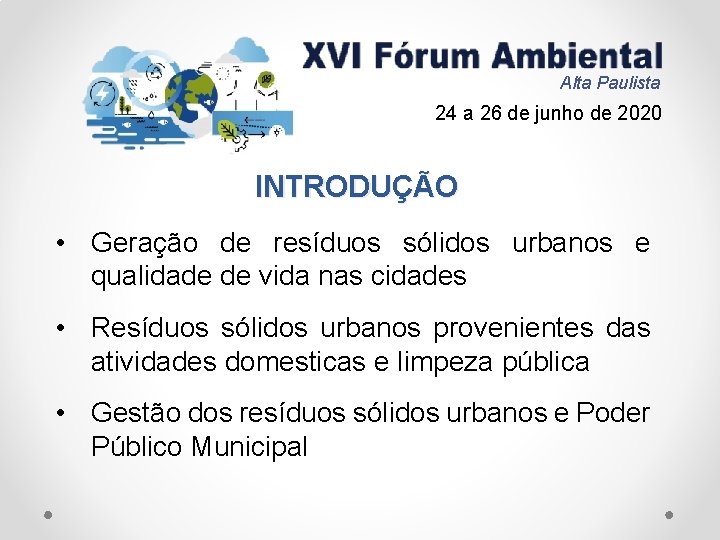 XVI Fórum Ambiental
Alta Paulista
24 a 26 de junho de 2020

INTRODUÇÃO

• Geração de resíduos sólidos urbanos e qualidade de vida nas cidades

• Resíduos sólidos urbanos provenientes das atividades domesticas e limpeza pública

• Gestão dos resíduos sólidos urbanos e Poder Público Municipal